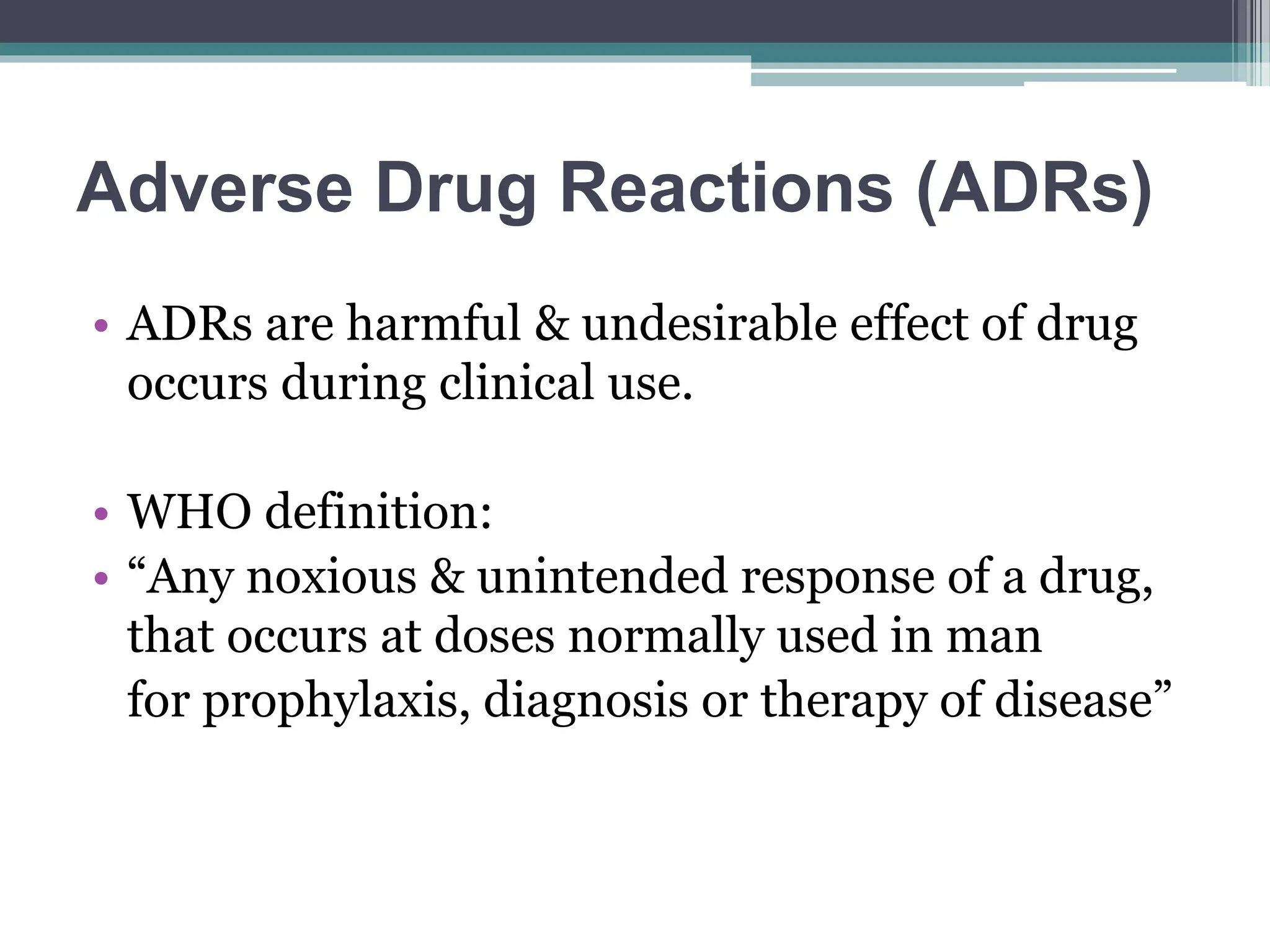 Adverse Drug Reactions (ADRs)

• ADRs are harmful & undesirable effect of drug occurs during clinical use.

• WHO definition:
• “Any noxious & unintended response of a drug, that occurs at doses normally used in man for prophylaxis, diagnosis or therapy of disease”